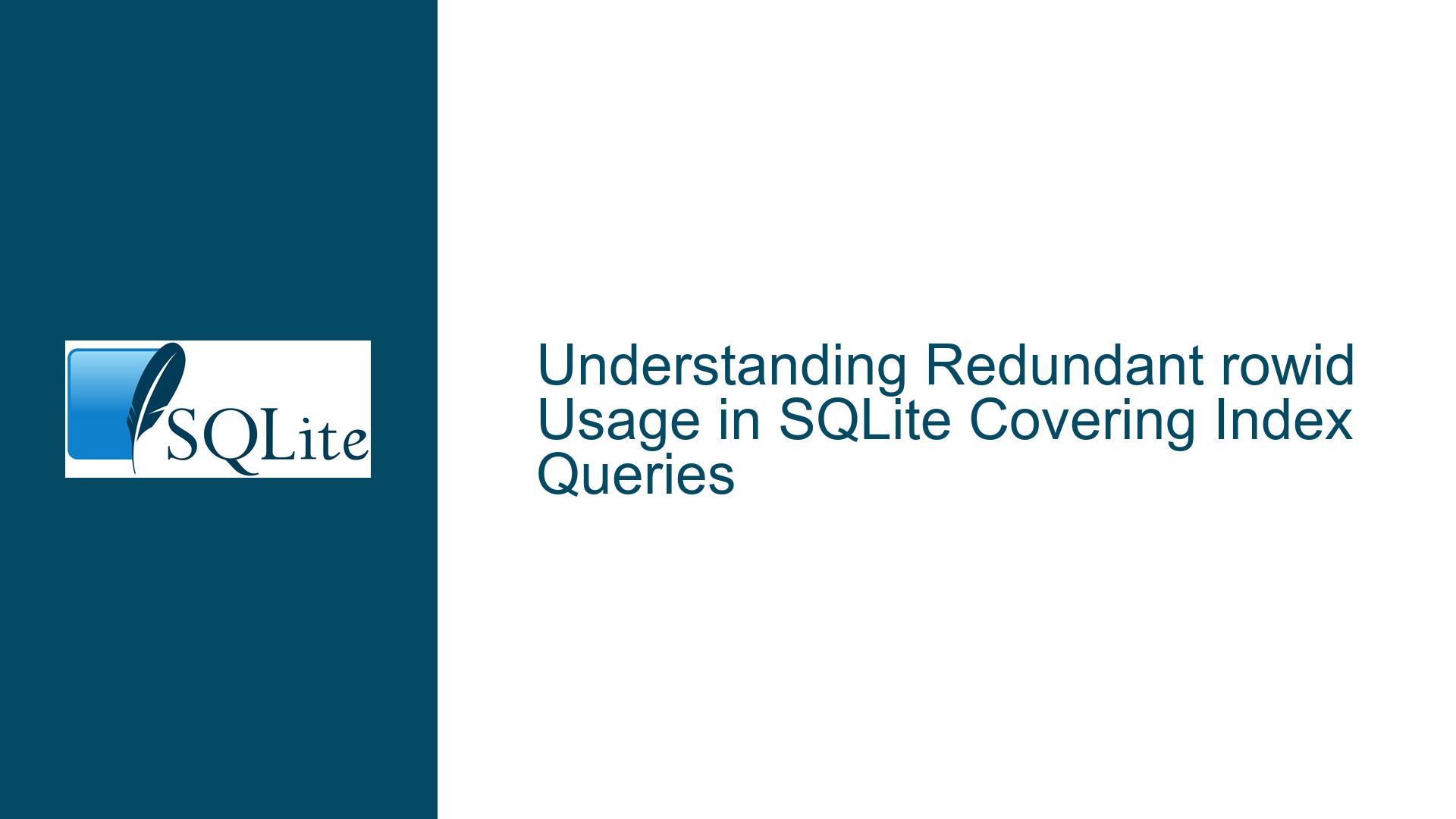 SQLite

Understanding Redundant rowid Usage in SQLite Covering Index Queries